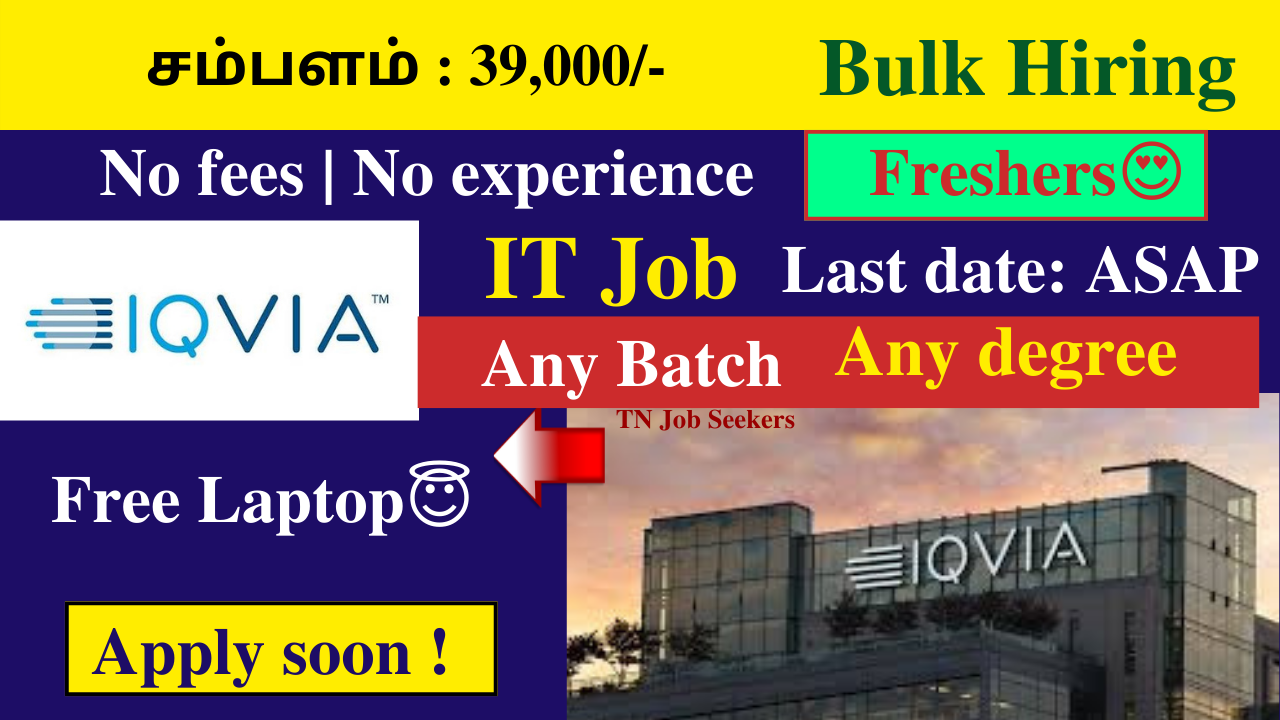 சம்பளம் : 39,000/-

Bulk Hiring

No fees | No experience

Freshers😍

IQVIA™

IT Job

Last date: ASAP

Any Batch

Any degree

TN Job Seekers

Free Laptop😇

IQVIA

Apply soon !